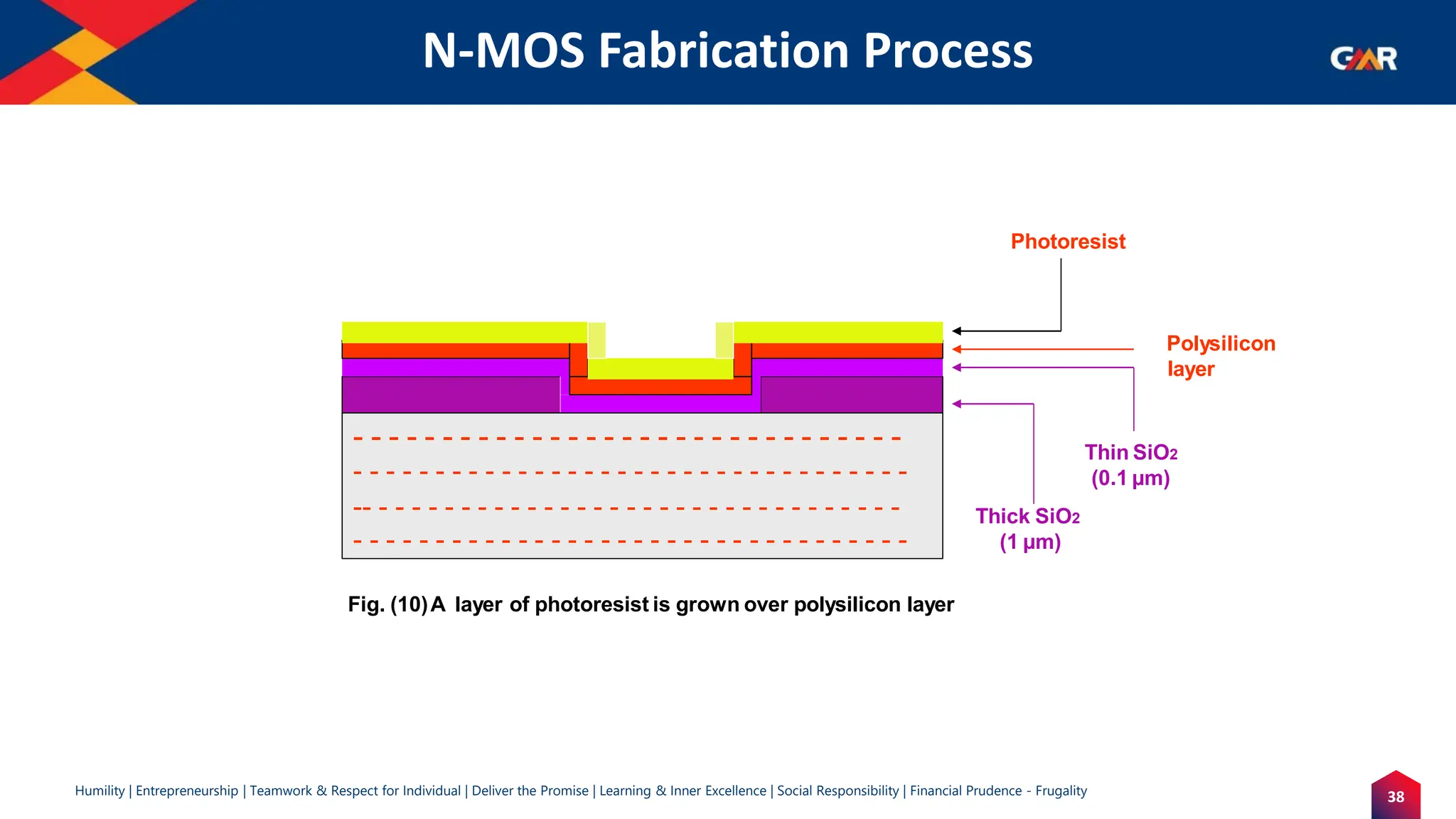 N-MOS Fabrication Process

GMR

Photoresist

Polysilicon layer

Thin $SiO_2$ (0.1 µm)

Thick $SiO_2$ (1 µm)

Fig. (10) A layer of photoresist is grown over polysilicon layer

Humility | Entrepreneurship | Teamwork & Respect for Individual | Deliver the Promise | Learning & Inner Excellence | Social Responsibility | Financial Prudence - Frugality

38